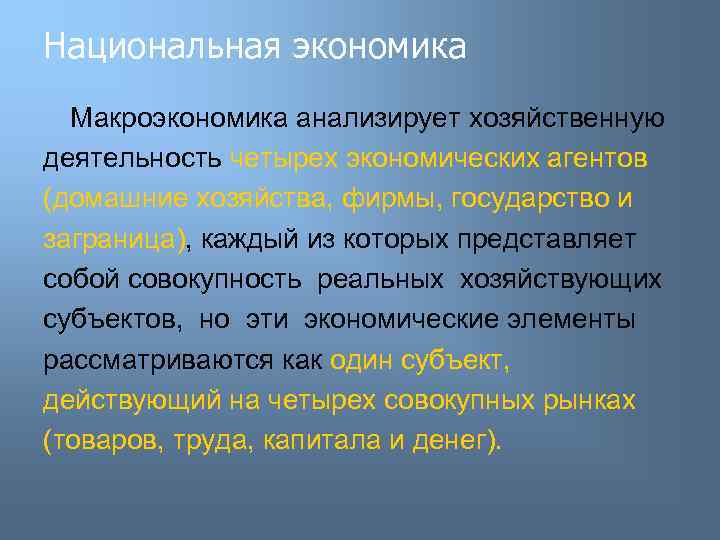 Национальная экономика

Макроэкономика анализирует хозяйственную деятельность четырех экономических агентов (домашние хозяйства, фирмы, государство и заграница), каждый из которых представляет собой совокупность реальных хозяйствующих субъектов, но эти экономические элементы рассматриваются как один субъект, действующий на четырех совокупных рынках (товаров, труда, капитала и денег).